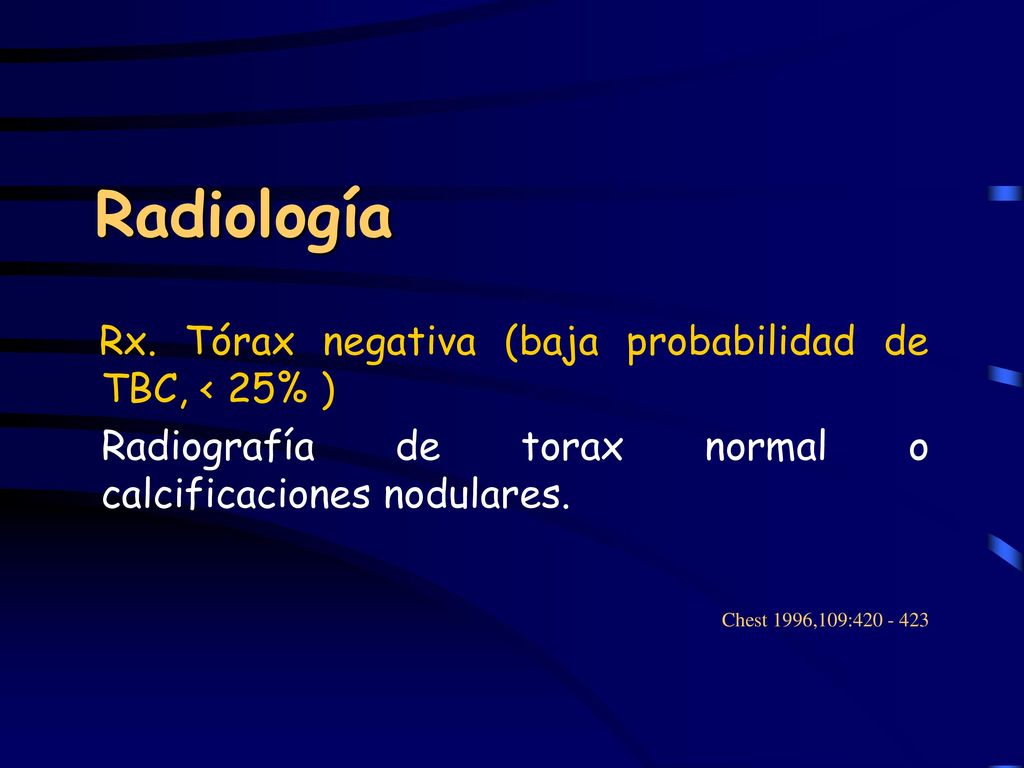 Radiología

Rx. Tórax negativa (baja probabilidad de TBC, < 25% )

Radiografía de torax normal o calcificaciones nodulares.

Chest 1996,109:420 - 423